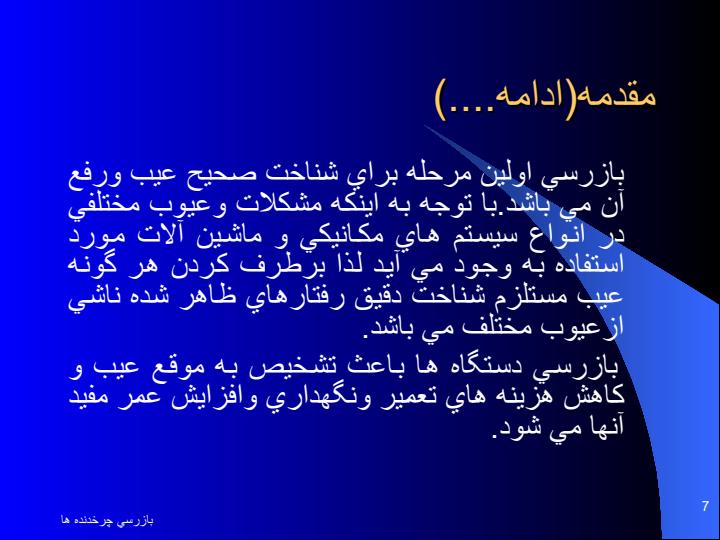 مقدمه(ادامه....)

بازرسي اولين مرحله براي شناخت صحيح عيب ورفع آن مي باشد.با توجه به اينكه مشكلات وعيوب مختلفي در انواع سيستم هاي مكانيكي و ماشين آلات مورد استفاده به وجود مي آيد لذا برطرف كردن هر گونه عيب مستلزم شناخت دقيق رفتارهاي ظاهر شده ناشي ازعيوب مختلف مي باشد.

بازرسي دستگاه ها باعث تشخيص به موقع عيب و كاهش هزينه هاي تعمير ونگهداري وافزايش عمر مفيد آنها مي شود.

بازرسي چرخدنده ها

7